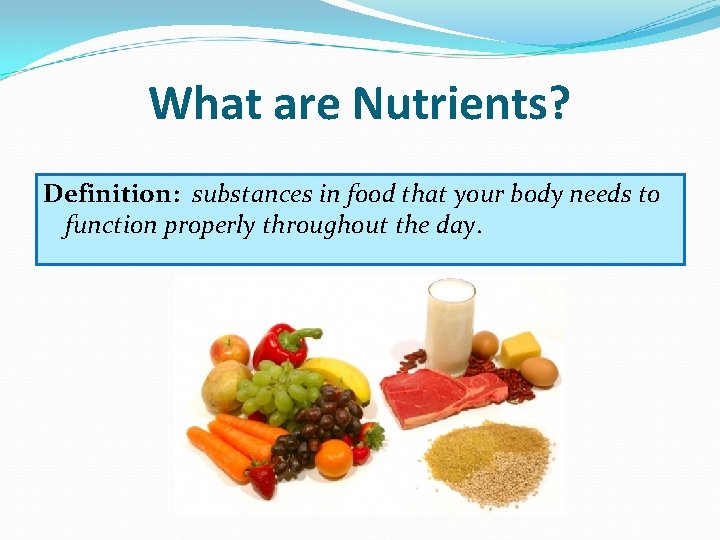 What are Nutrients?

Definition: substances in food that your body needs to function properly throughout the day.